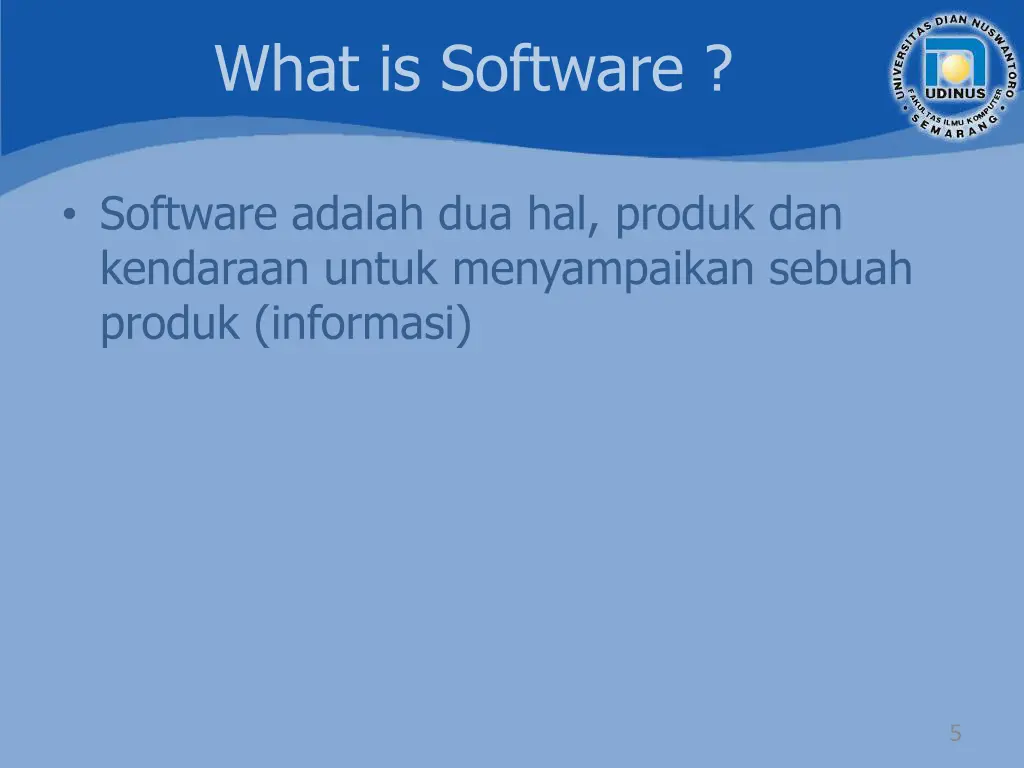 What is Software ?

UNIVERSITAS DIAN NUSWANTORO
UDINUS
FAKULTAS ILMU KOMPUTER
SEMARANG

• Software adalah dua hal, produk dan kendaraan untuk menyampaikan sebuah produk (informasi)

5